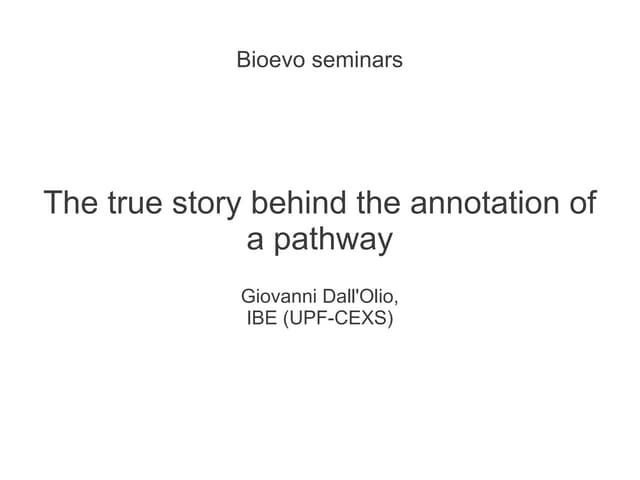 Bioevo seminars

The true story behind the annotation of a pathway

Giovanni Dall'Olio,
IBE (UPF-CEXS)